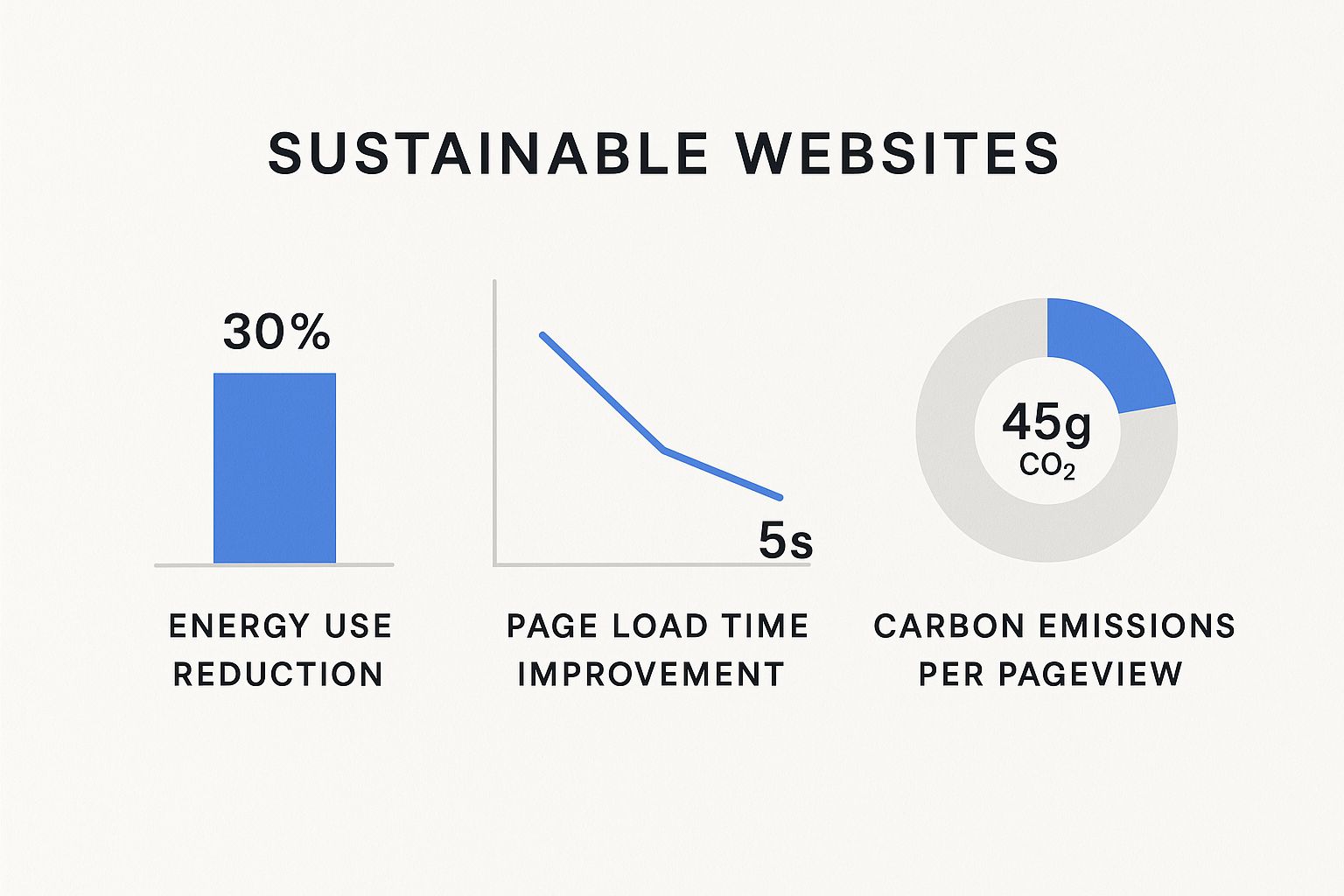 SUSTAINABLE WEBSITES

30%

ENERGY USE REDUCTION

5s

PAGE LOAD TIME IMPROVEMENT

45g $CO_2$

CARBON EMISSIONS PER PAGEVIEW